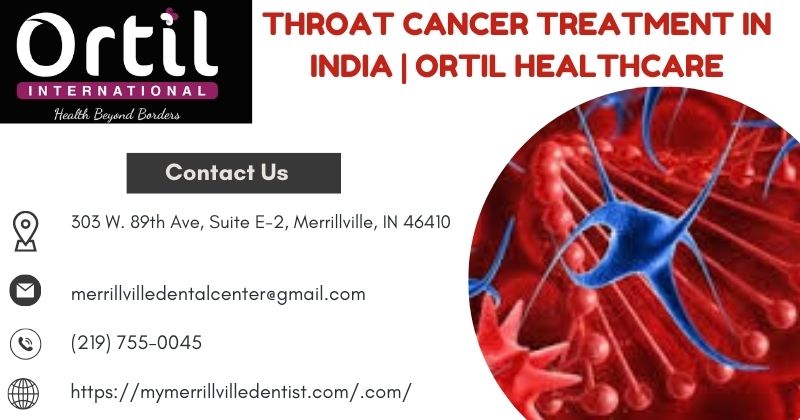 Ortil
INTERNATIONAL
Health Beyond Borders

THROAT CANCER TREATMENT IN INDIA | ORTIL HEALTHCARE

Contact Us

303 W. 89th Ave, Suite E-2, Merrillville, IN 46410

merrillvilledentalcenter@gmail.com

(219) 755-0045

https://mymerrillvilledentist.com/.com/